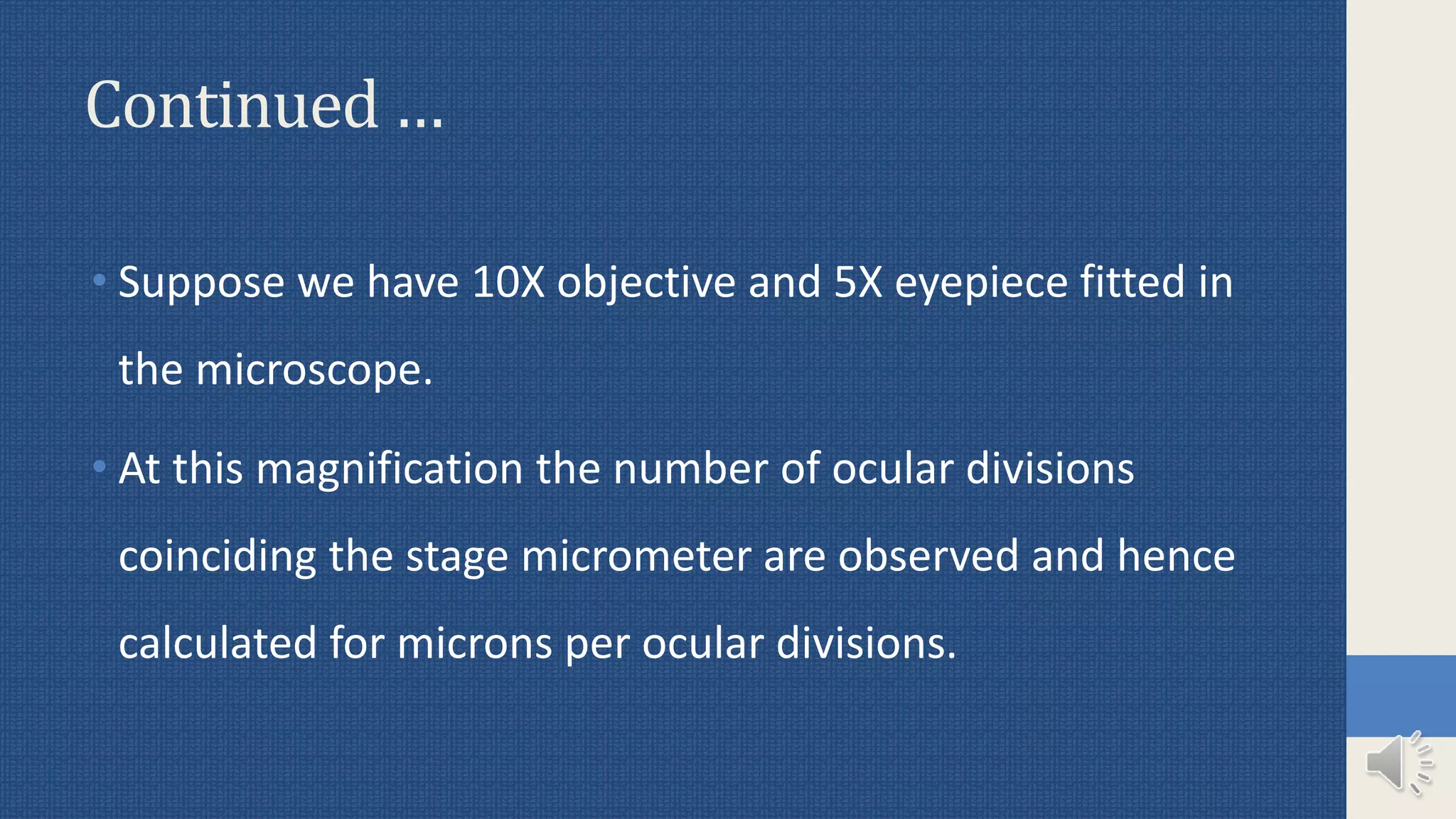 Continued ...

• Suppose we have 10X objective and 5X eyepiece fitted in the microscope.

• At this magnification the number of ocular divisions coinciding the stage micrometer are observed and hence calculated for microns per ocular divisions.